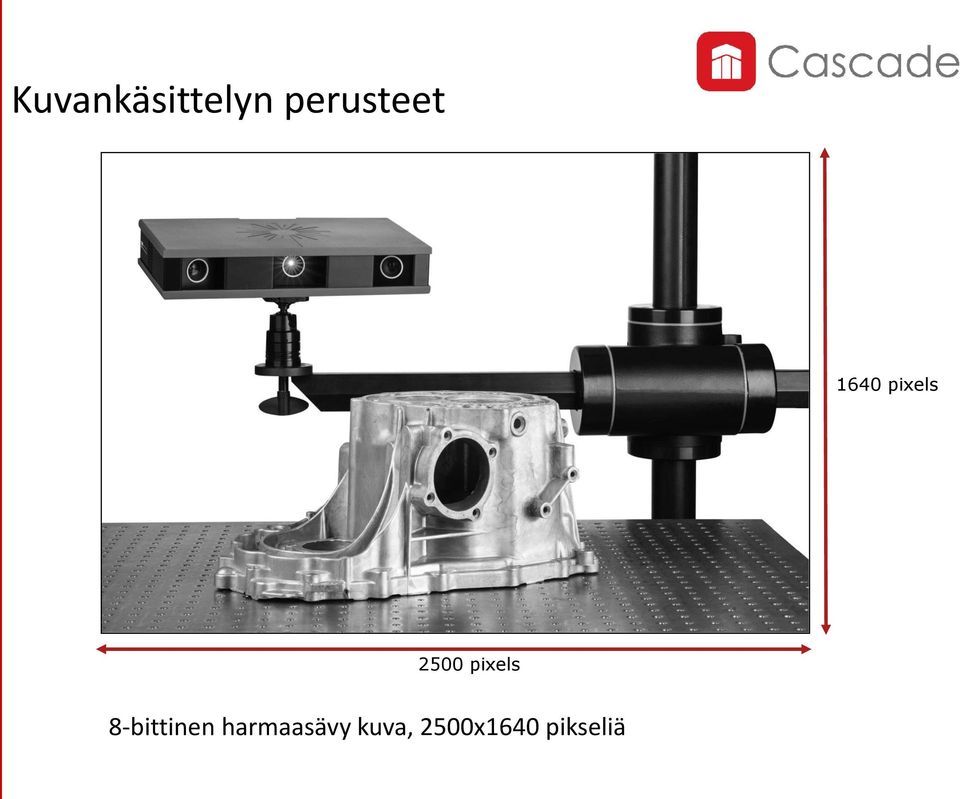 Cascade

Kuvankäsittelyn perusteet

1640 pixels

2500 pixels

8-bittinen harmaasävy kuva, 2500x1640 pikseliä